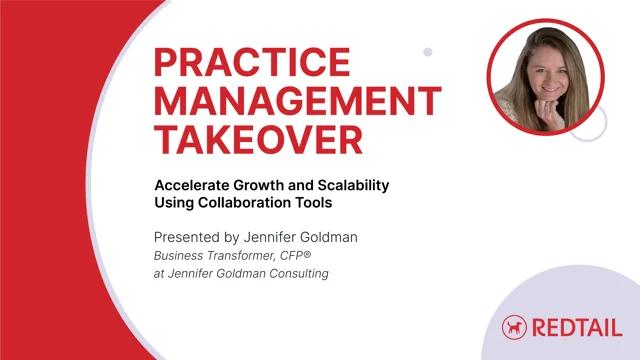 PRACTICE MANAGEMENT TAKEOVER

Accelerate Growth and Scalability Using Collaboration Tools

Presented by Jennifer Goldman
Business Transformer, CFP®
at Jennifer Goldman Consulting

REDTAIL